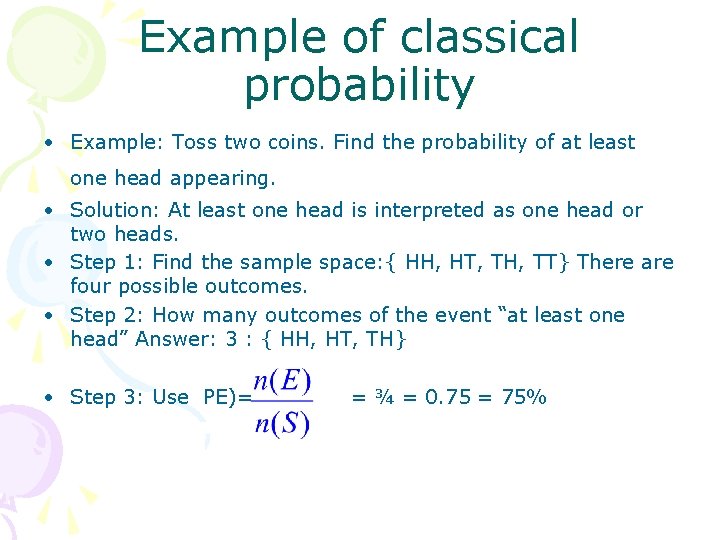 Example of classical probability

• Example: Toss two coins. Find the probability of at least one head appearing.

• Solution: At least one head is interpreted as one head or two heads.

• Step 1: Find the sample space:{ HH, HT, TH, TT} There are four possible outcomes.

• Step 2: How many outcomes of the event “at least one head” Answer: 3 : { HH, HT, TH}

• Step 3: Use PE)=$\frac{n(E)}{n(S)}$ = ¾ = 0.75 = 75%